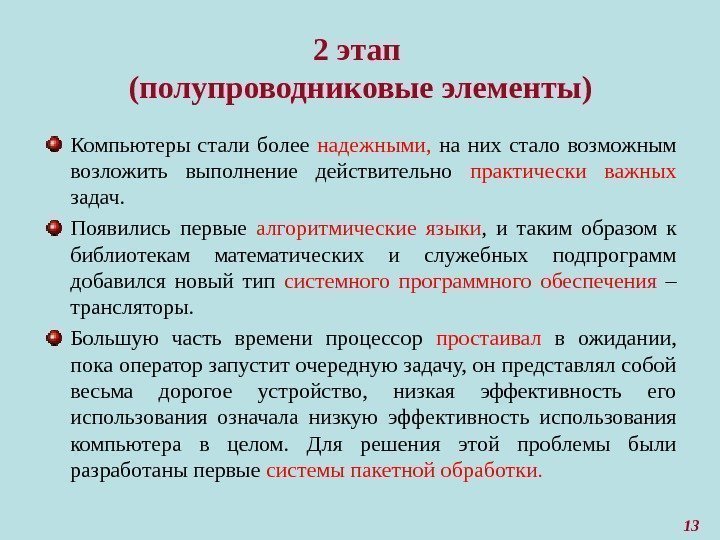 2 этап
(полупроводниковые элементы)

Компьютеры стали более надежными, на них стало возможным возложить выполнение действительно практически важных задач.

Появились первые алгоритмические языки, и таким образом к библиотекам математических и служебных подпрограмм добавился новый тип системного программного обеспечения – трансляторы.

Большую часть времени процессор простаивал в ожидании, пока оператор запустит очередную задачу, он представлял собой весьма дорогое устройство, низкая эффективность его использования означала низкую эффективность использования компьютера в целом. Для решения этой проблемы были разработаны первые системы пакетной обработки.

13